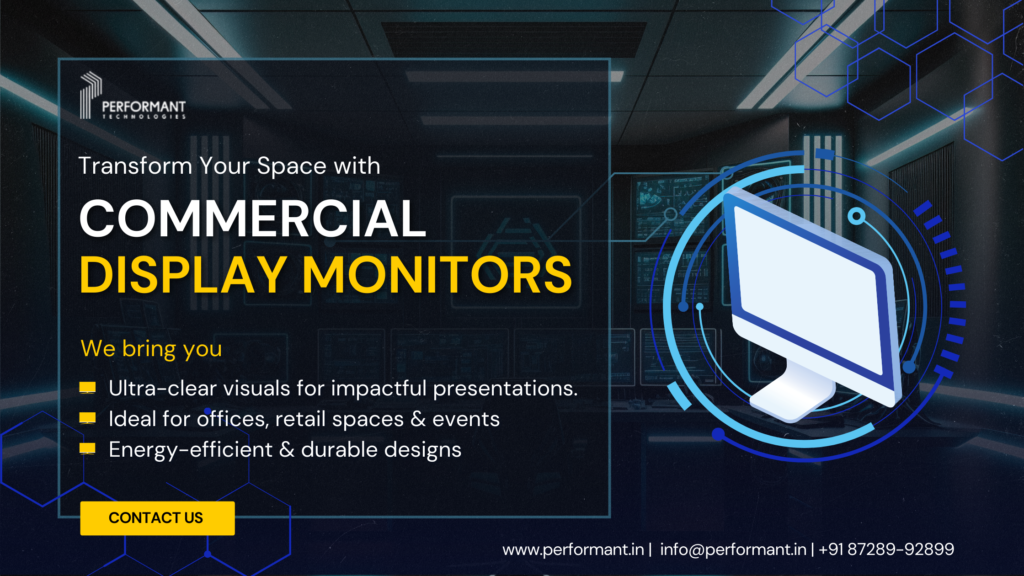 PERFORMANT
TECHNOLOGIES

Transform Your Space with

COMMERCIAL
DISPLAY MONITORS

We bring you

Ultra-clear visuals for impactful presentations.
Ideal for offices, retail spaces & events
Energy-efficient & durable designs

CONTACT US

www.performant.in | info@performant.in | +91 87289-92899